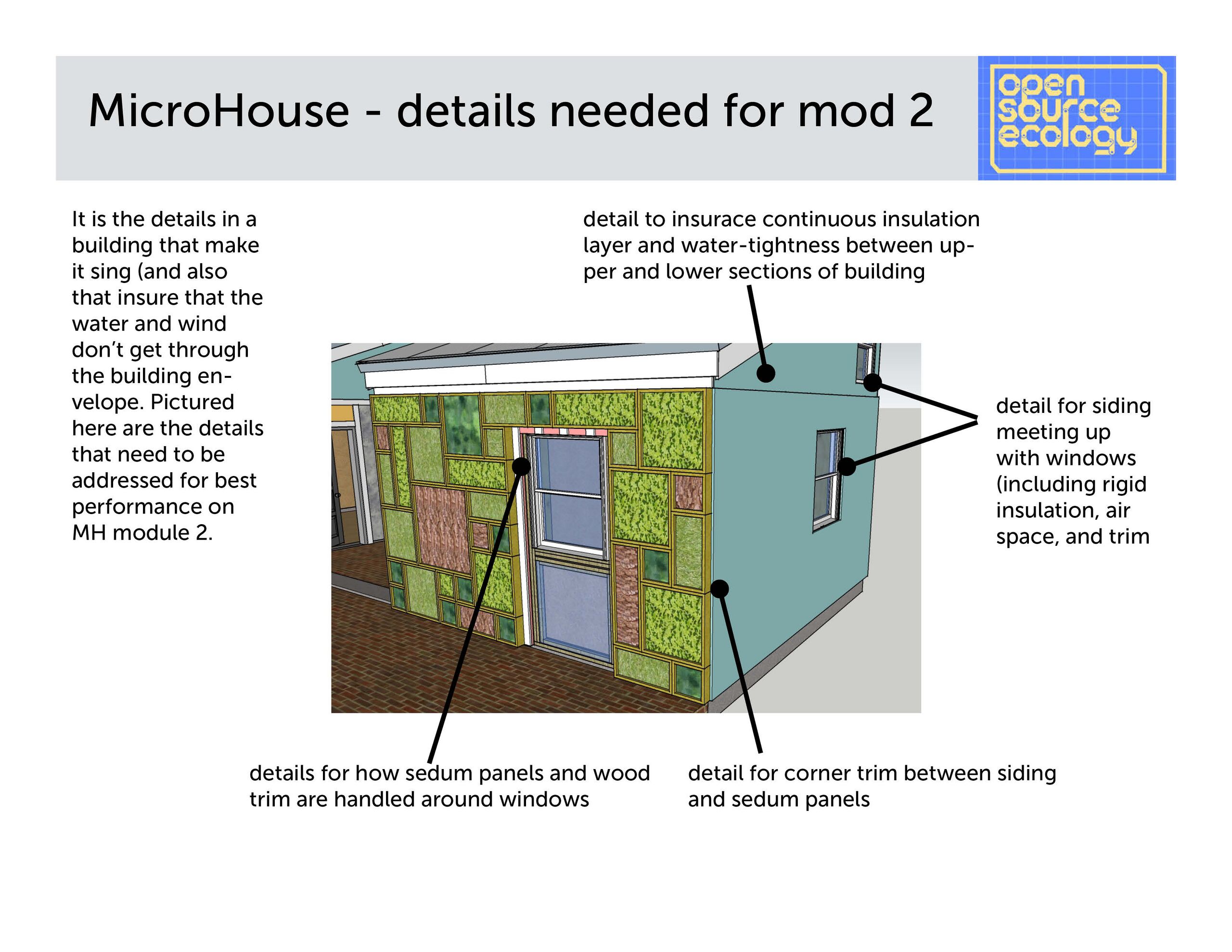 MicroHouse - details needed for mod 2

open source ecology

It is the details in a building that make it sing (and also that insure that the water and wind don't get through the building envelope. Pictured here are the details that need to be addressed for best performance on MH module 2.

detail to insurace continuous insulation layer and water-tightness between upper and lower sections of building

detail for siding meeting up with windows (including rigid insulation, air space, and trim

details for how sedum panels and wood trim are handled around windows

detail for corner trim between siding and sedum panels